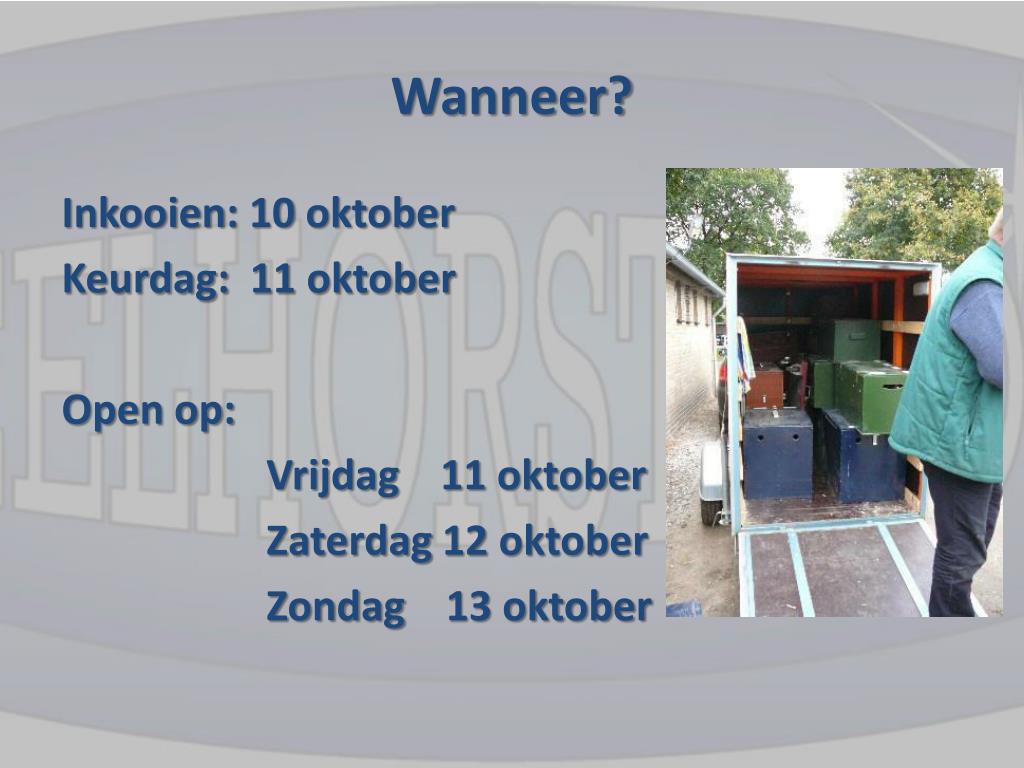 Wanneer?

Inkooien: 10 oktober
Keurdag: 11 oktober

Open op:
Vrijdag 11 oktober
Zaterdag 12 oktober
Zondag 13 oktober

ELHORST